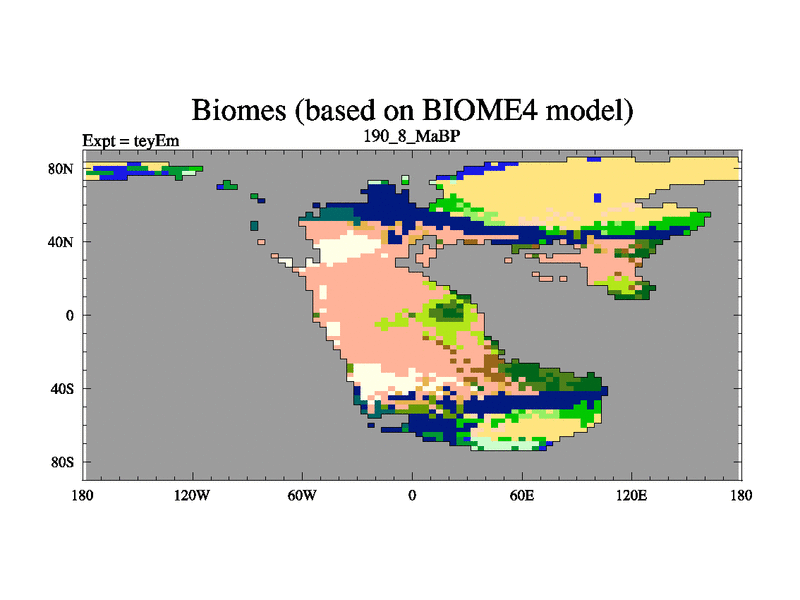 Biomes (based on BIOME4 model)

Expt = teyEm

190_8_MaBP

80N
40N
0
40S
80S

180
120W
60W
0
60E
120E
180